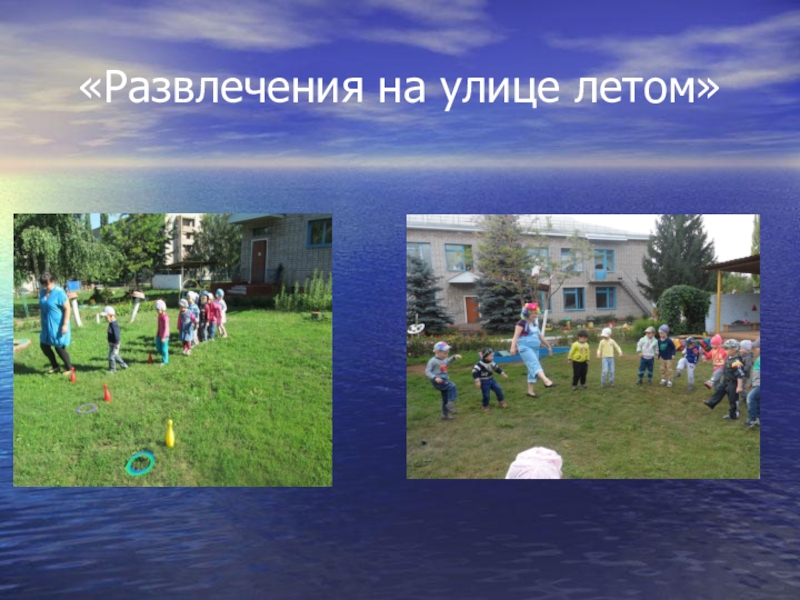 «Развлечения на улице летом»